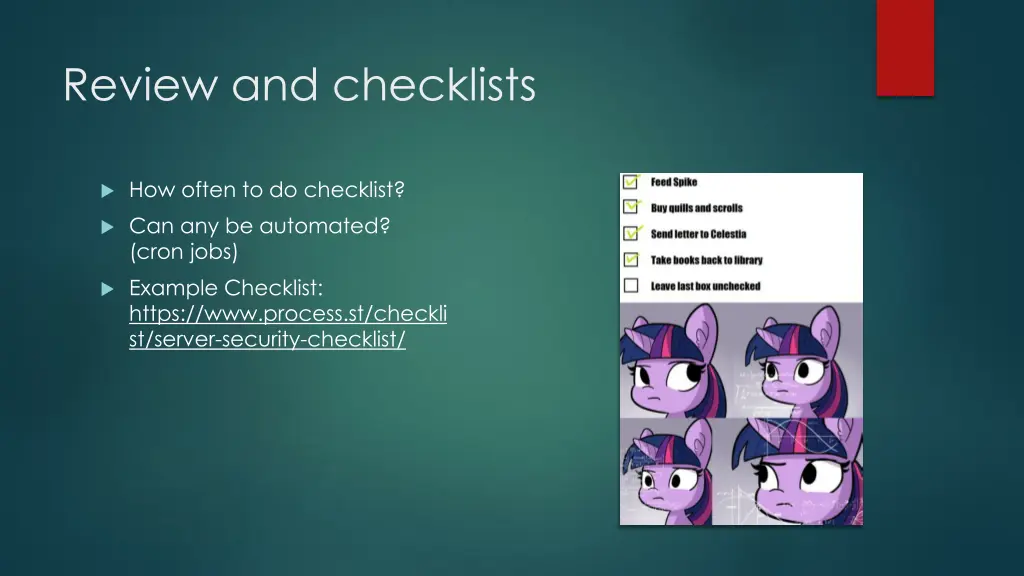 Review and checklists

How often to do checklist?

Can any be automated? (cron jobs)

Example Checklist: https://www.process.st/checklist/server-security-checklist/

Feed Spike
Buy quills and scrolls
Send letter to Celestia
Take books back to library
Leave last box unchecked